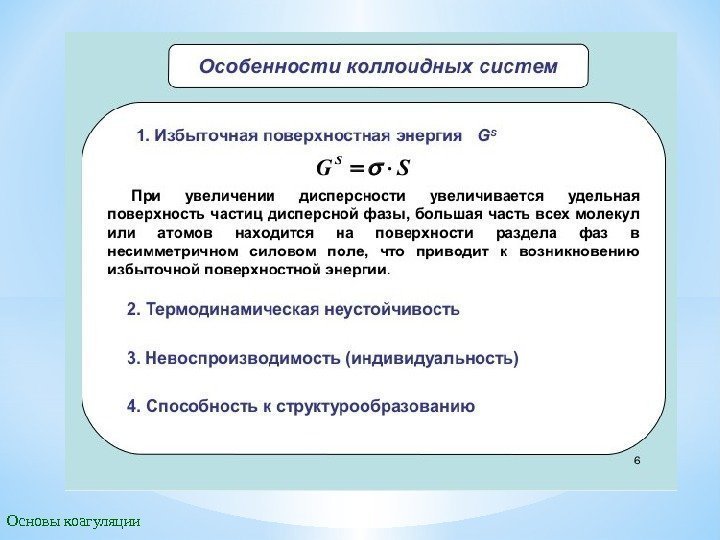 Особенности коллоидных систем

1. Избыточная поверхностная энергия $G^s$

$G^S = \sigma \cdot S$

При увеличении дисперсности увеличивается удельная поверхность частиц дисперсной фазы, большая часть всех молекул или атомов находится на поверхности раздела фаз в несимметричном силовом поле, что приводит к возникновению избыточной поверхностной энергии.

2. Термодинамическая неустойчивость

3. Невоспроизводимость (индивидуальность)

4. Способность к структурообразованию

6

Основы коагуляции